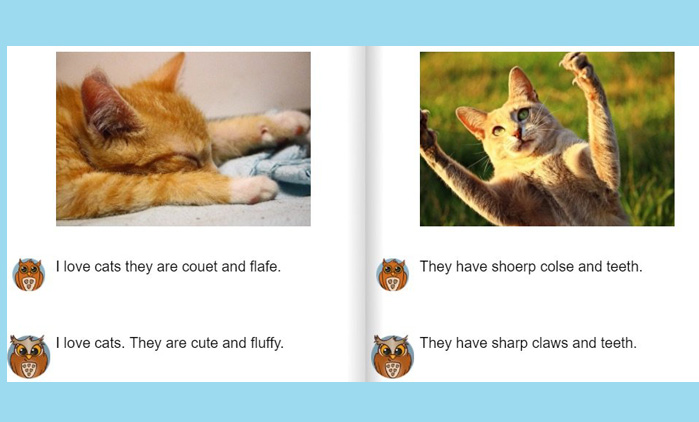 I love cats they are couet and flafe.

I love cats. They are cute and fluffy.

They have shoerp colse and teeth.

They have sharp claws and teeth.